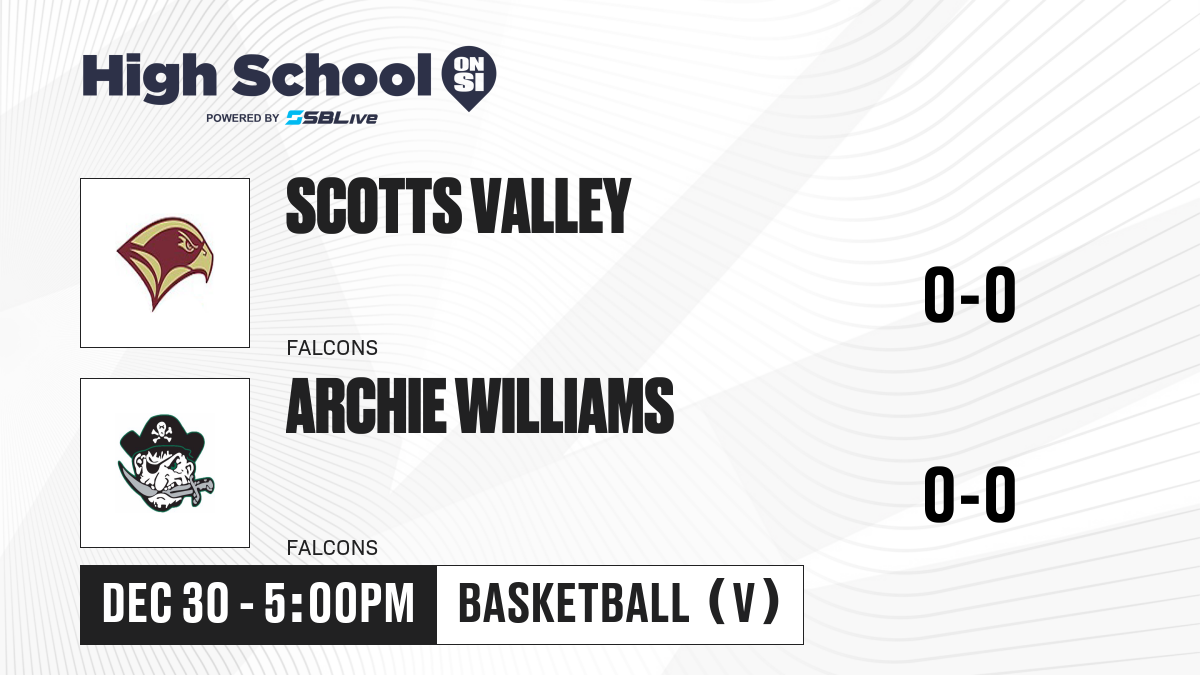 High School ON SI
POWERED BY SBLive

SCOTTS VALLEY
FALCONS
0-0

ARCHIE WILLIAMS
FALCONS
0-0

DEC 30 - 5:00PM
BASKETBALL (V)